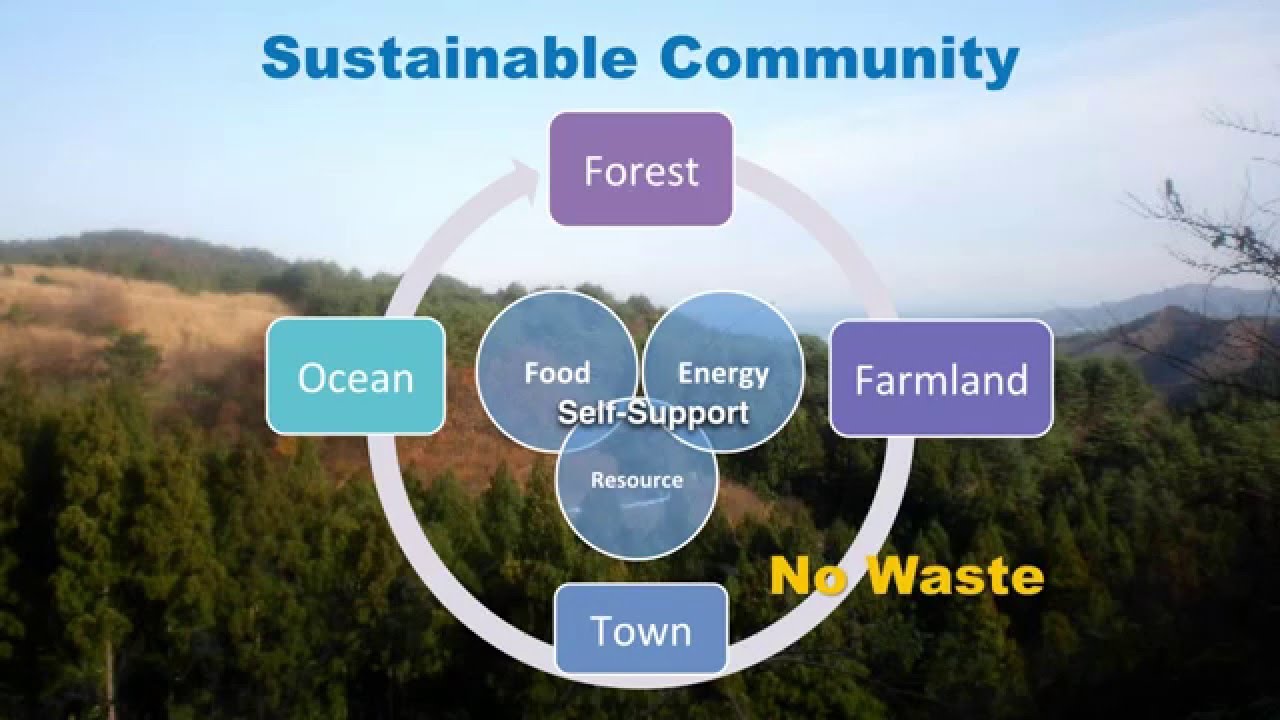 Sustainable Community

Forest

Ocean

Food

Energy

Self-Support

Resource

Farmland

No Waste

Town